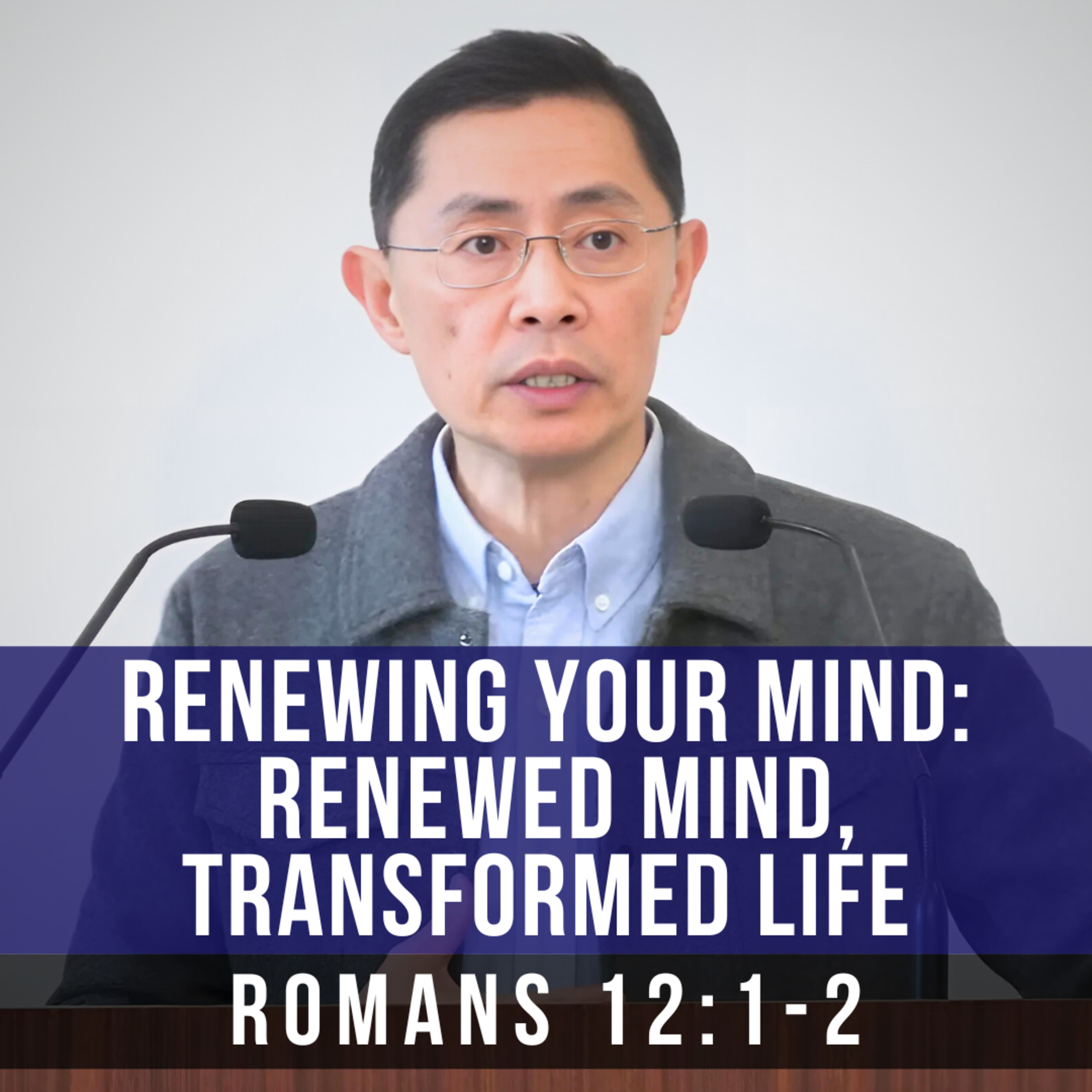 RENEWING YOUR MIND:
RENEWED MIND,
TRANSFORMED LIFE

ROMANS 12:1-2